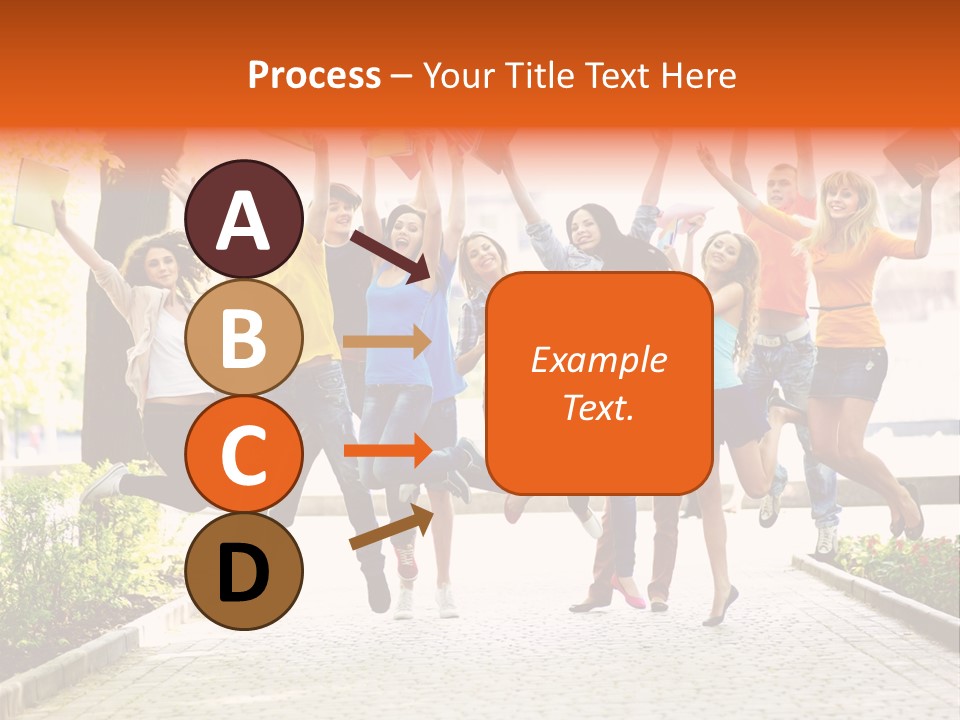 Process – Your Title Text Here

A

B

C

D

Example Text.